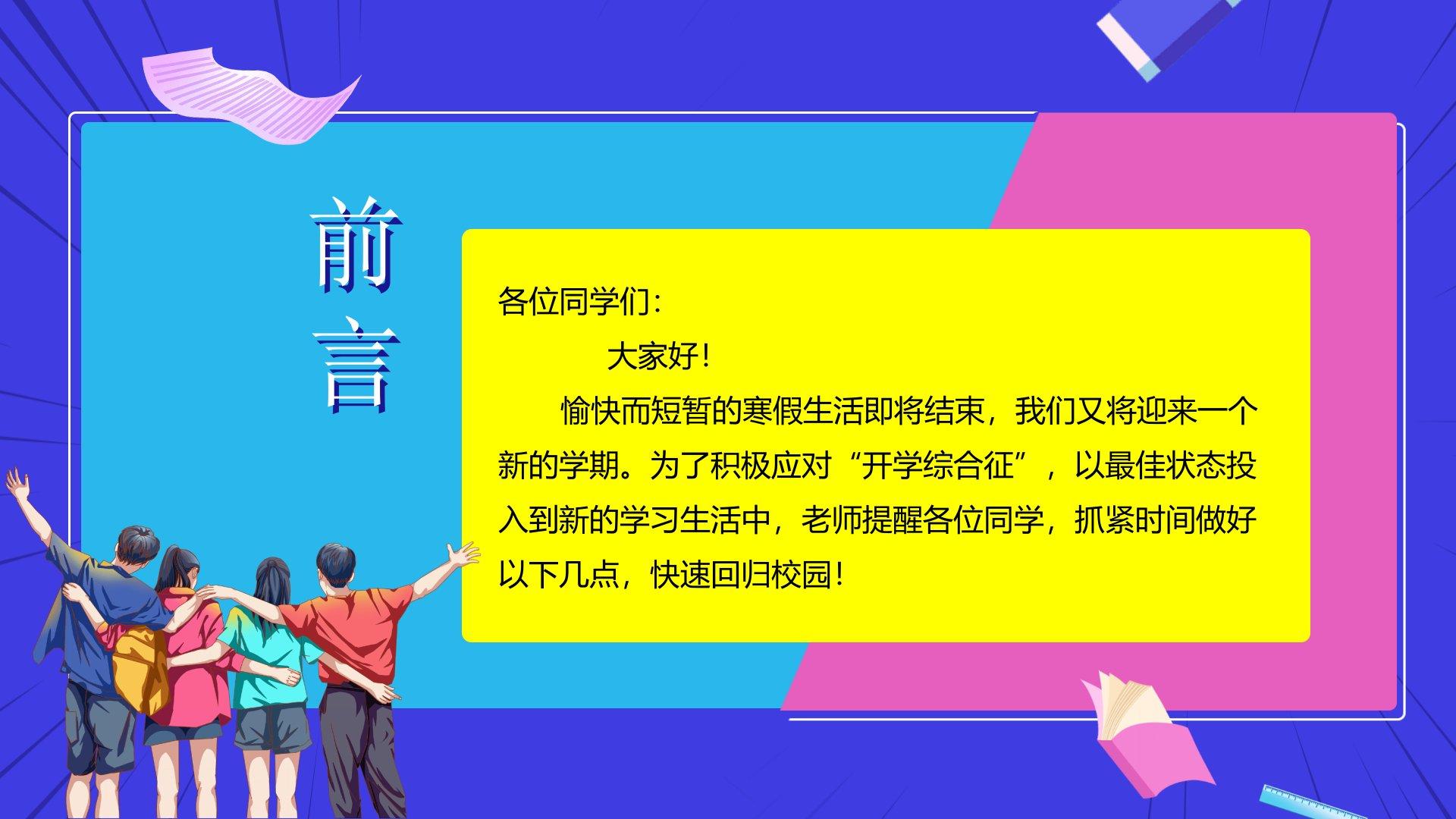 前言

各位同学们：

大家好！

愉快而短暂的寒假生活即将结束，我们又将迎来一个新的学期。为了积极应对“开学综合征”，以最佳状态投入到新的学习生活中，老师提醒各位同学，抓紧时间做好以下几点，快速回归校园！